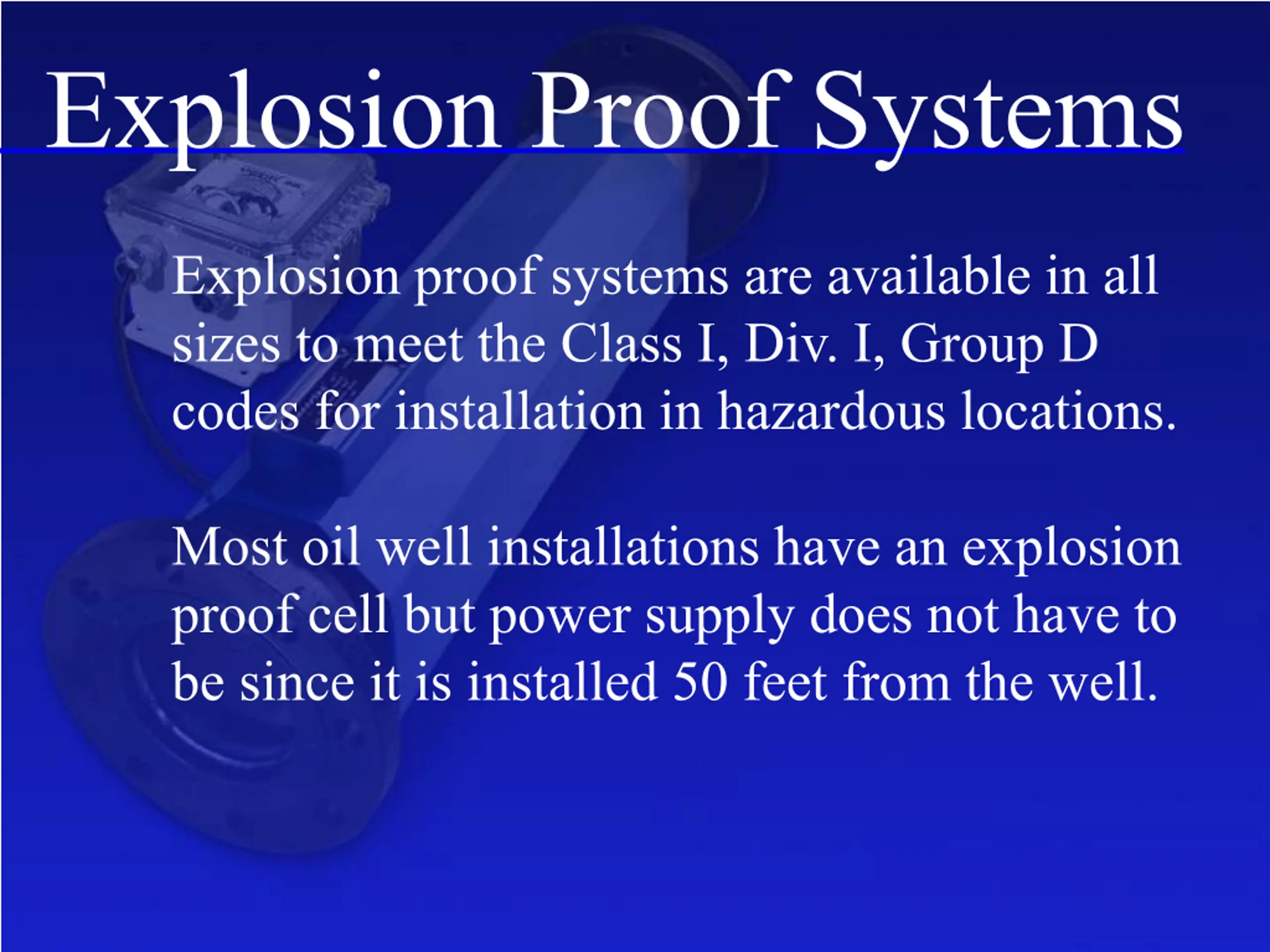 Explosion Proof Systems

Explosion proof systems are available in all sizes to meet the Class I, Div. I, Group D codes for installation in hazardous locations.

Most oil well installations have an explosion proof cell but power supply does not have to be since it is installed 50 feet from the well.